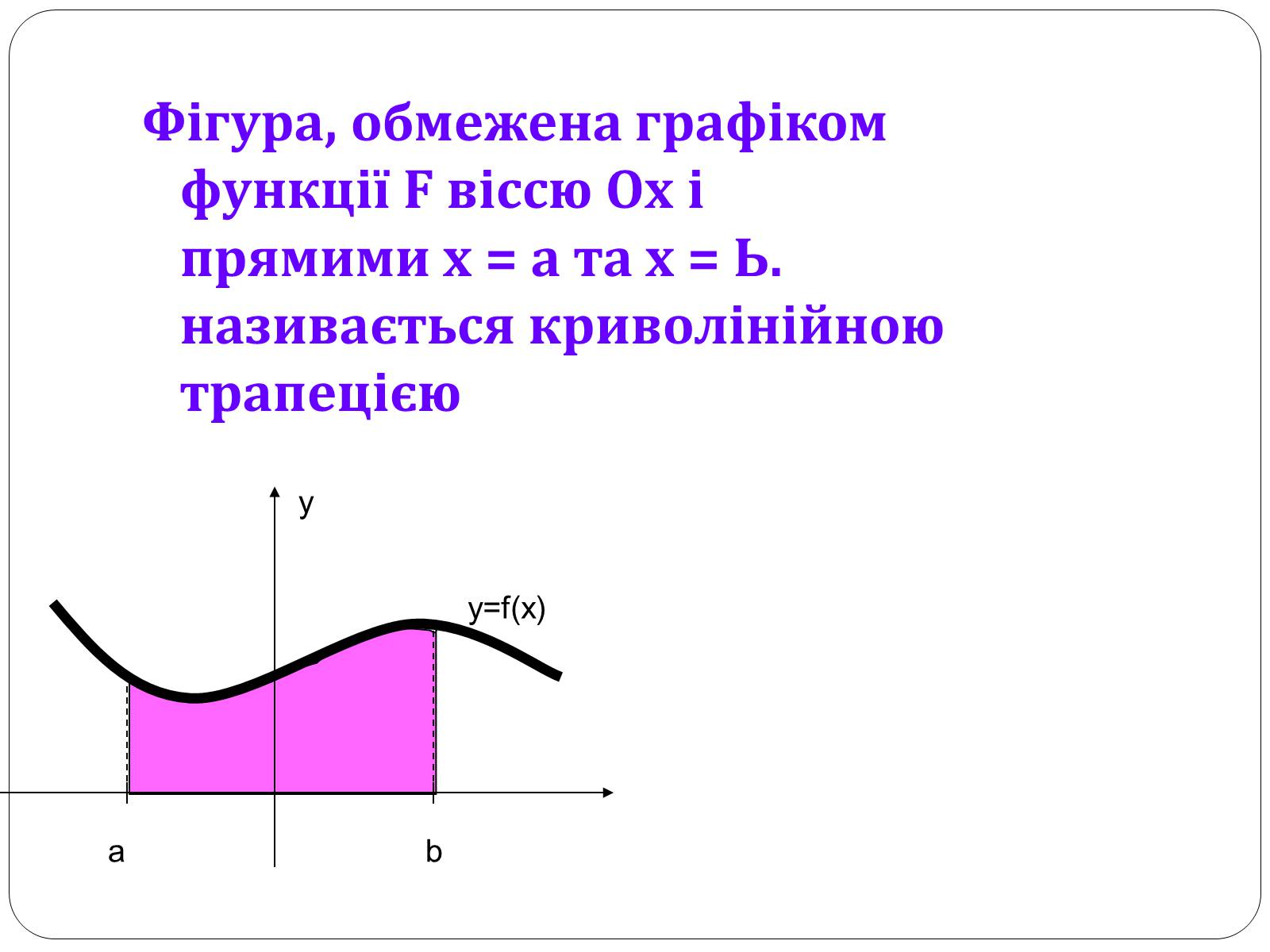 Фігура, обмежена графіком функції F віссю Ох і прямими х = а та х = Ь. називається криволінійною трапецією

y

y=f(x)

a

b